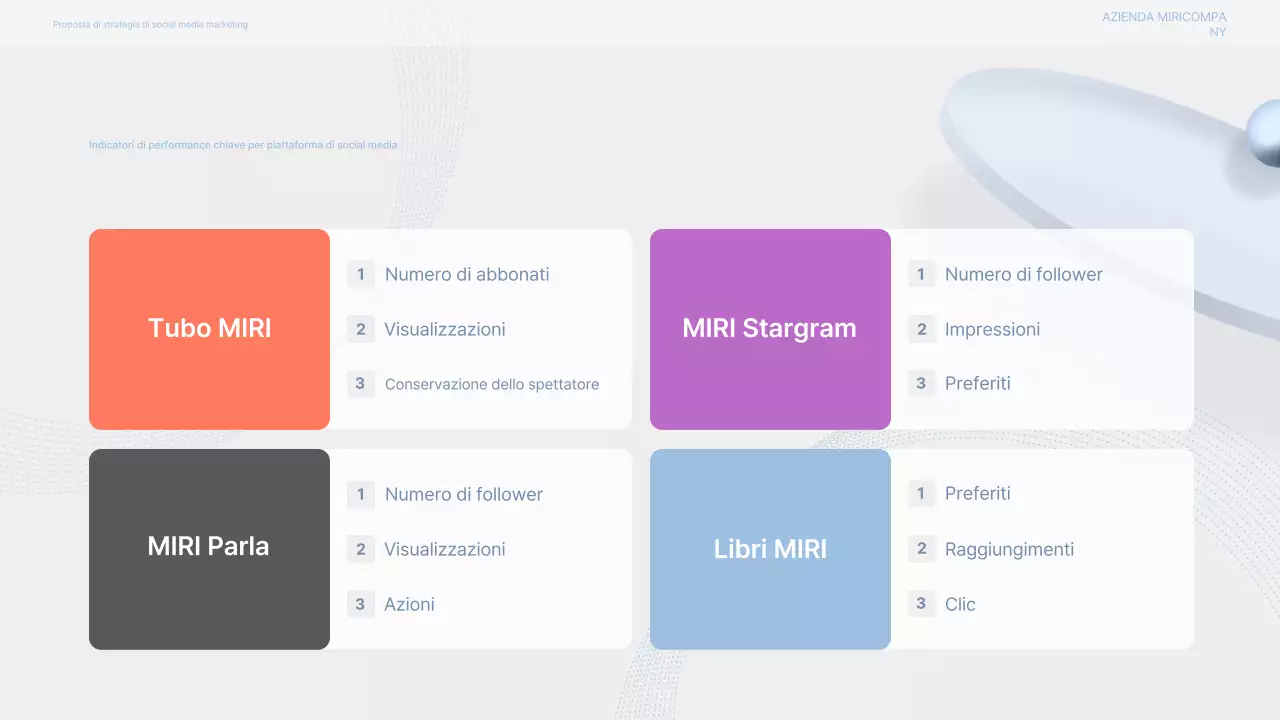 Proposta di strategia di social media marketing

AZIENDA MIRICOMPA NY

Indicatori di performance chiave per piattaforma di social media

Tubo MIRI

1 Numero di abbonati

2 Visualizzazioni

3 Conservazione dello spettatore

MIRI Stargram

1 Numero di follower

2 Impressioni

3 Preferiti

MIRI Parla

1 Numero di follower

2 Visualizzazioni

3 Azioni

Libri MIRI

1 Preferiti

2 Raggiungimenti

3 Clic